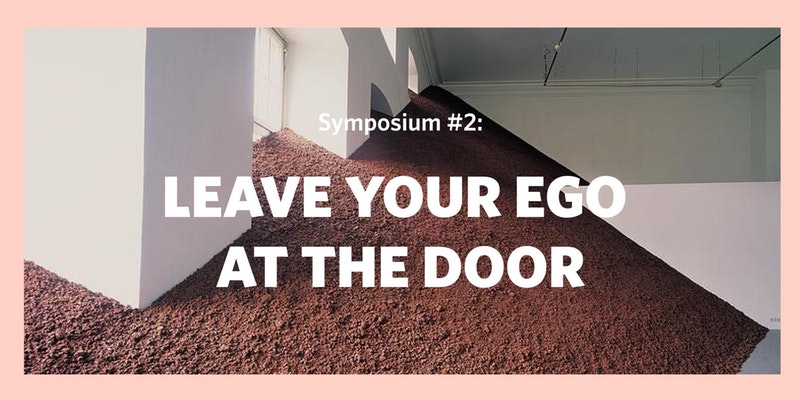 Symposium #2:

LEAVE YOUR EGO AT THE DOOR